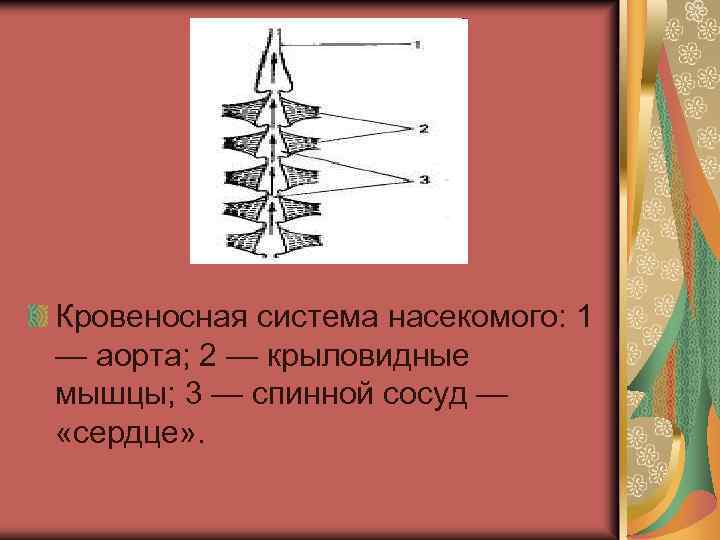 1
2
3

Кровеносная система насекомого: 1 — аорта; 2 — крыловидные мышцы; 3 — спинной сосуд — «сердце».